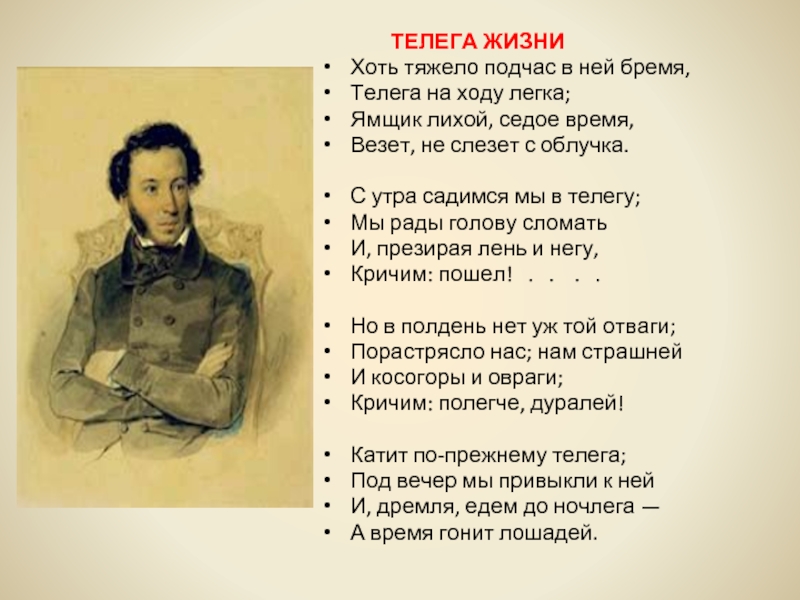 ТЕЛЕГА ЖИЗНИ

• Хоть тяжело подчас в ней бремя,
• Телега на ходу легка;
• Ямщик лихой, седое время,
• Везет, не слезет с облучка.

• С утра садимся мы в телегу;
• Мы рады голову сломать
• И, презирая лень и негу,
• Кричим: пошел! . . . .

• Но в полдень нет уж той отваги;
• Порастрясло нас; нам страшней
• И косогоры и овраги;
• Кричим: полегче, дуралей!

• Катит по-прежнему телега;
• Под вечер мы привыкли к ней
• И, дремля, едем до ночлега —
• А время гонит лошадей.